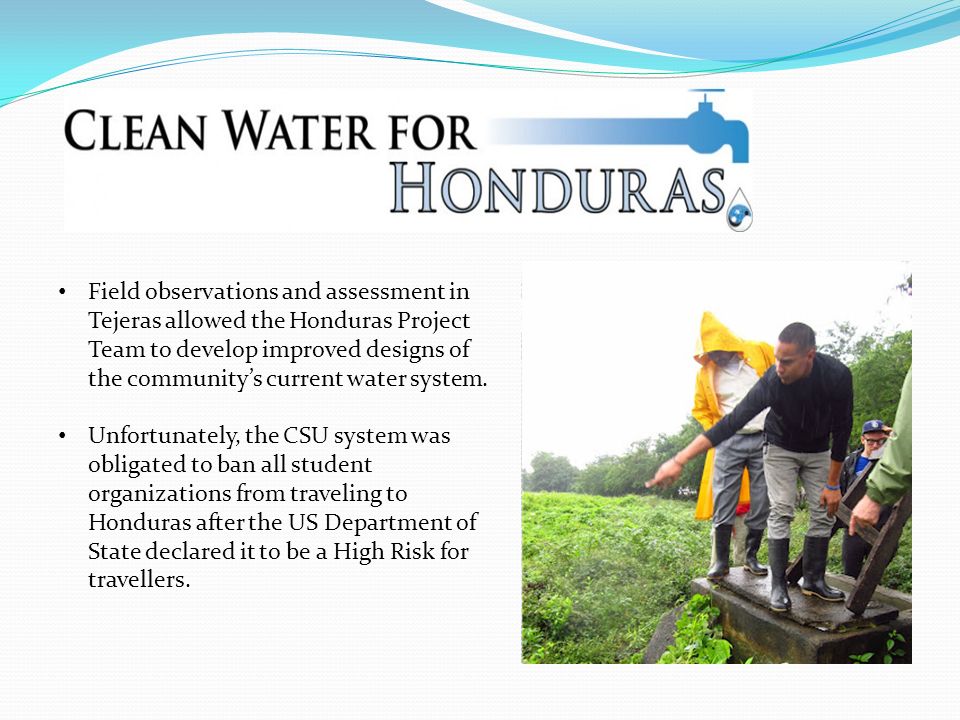 CLEAN WATER FOR HONDURAS

• Field observations and assessment in Tejeras allowed the Honduras Project Team to develop improved designs of the community's current water system.

• Unfortunately, the CSU system was obligated to ban all student organizations from traveling to Honduras after the US Department of State declared it to be a High Risk for travellers.